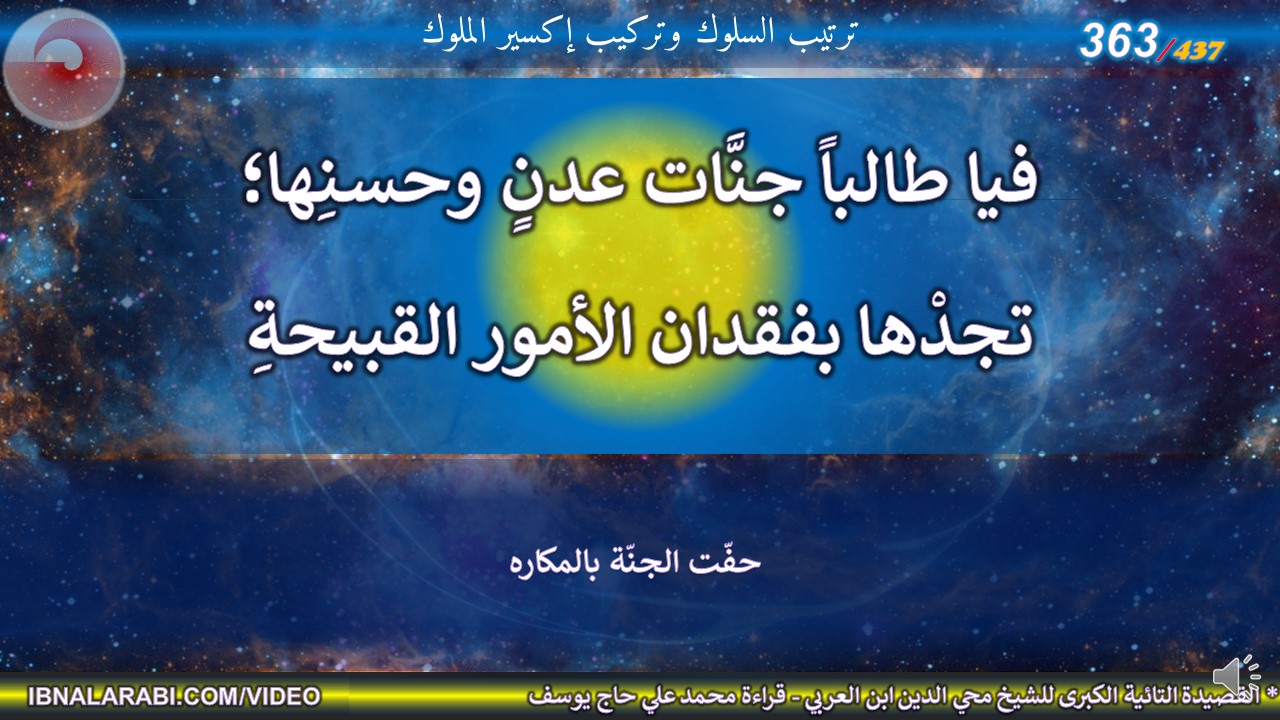 ترتيب السلوك وتركيب إكسير الملوك

363/437

فيا طالباً جنَّات عدنٍ وحسنِها؛

تجدْها بفقدان الأمور القبيحةِ

حفّت الجنّة بالمكاره

IBNALARABI.COM/VIDEO

* القصيدة التائية الكبرى للشيخ محي الدين ابن العربي - قراءة محمد علي حاج يوسف